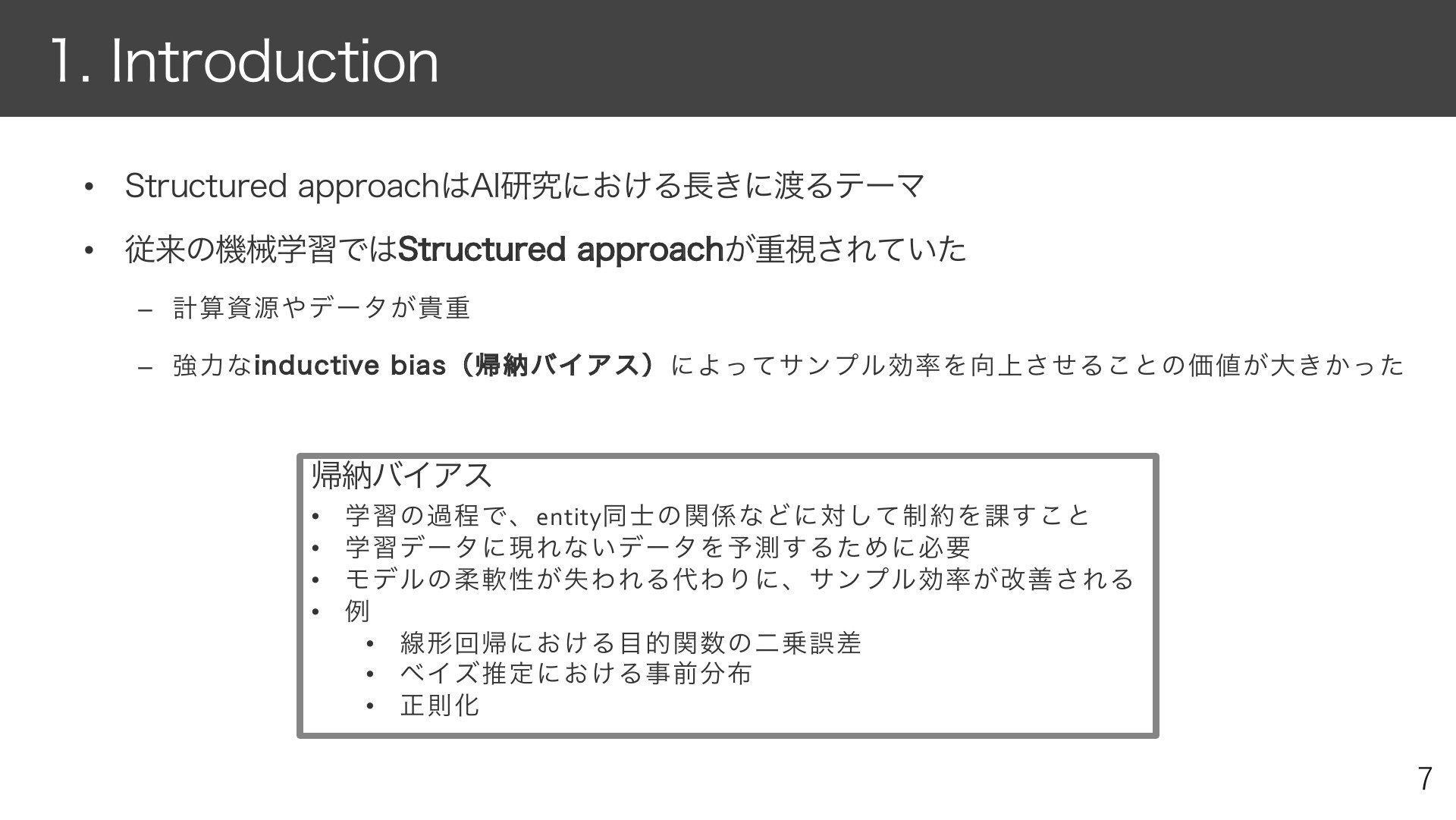 1. Introduction

• Structured approachはAI研究における長きに渡るテーマ

• 従来の機械学習ではStructured approachが重視されていた

– 計算資源やデータが貴重

– 強力なinductive bias（帰納バイアス）によってサンプル効率を向上させることの価値が大きかった

帰納バイアス
• 学習の過程で、entity同士の関係などに対して制約を課すこと
• 学習データに現れないデータを予測するために必要
• モデルの柔軟性が失われる代わりに、サンプル効率が改善される
• 例
  • 線形回帰における目的関数の二乗誤差
  • ベイズ推定における事前分布
  • 正則化

7